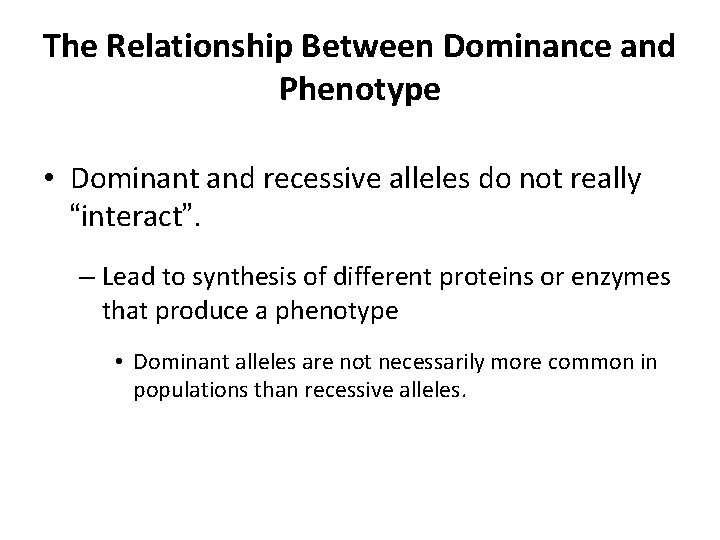 The Relationship Between Dominance and Phenotype

• Dominant and recessive alleles do not really “interact”.

– Lead to synthesis of different proteins or enzymes that produce a phenotype

• Dominant alleles are not necessarily more common in populations than recessive alleles.